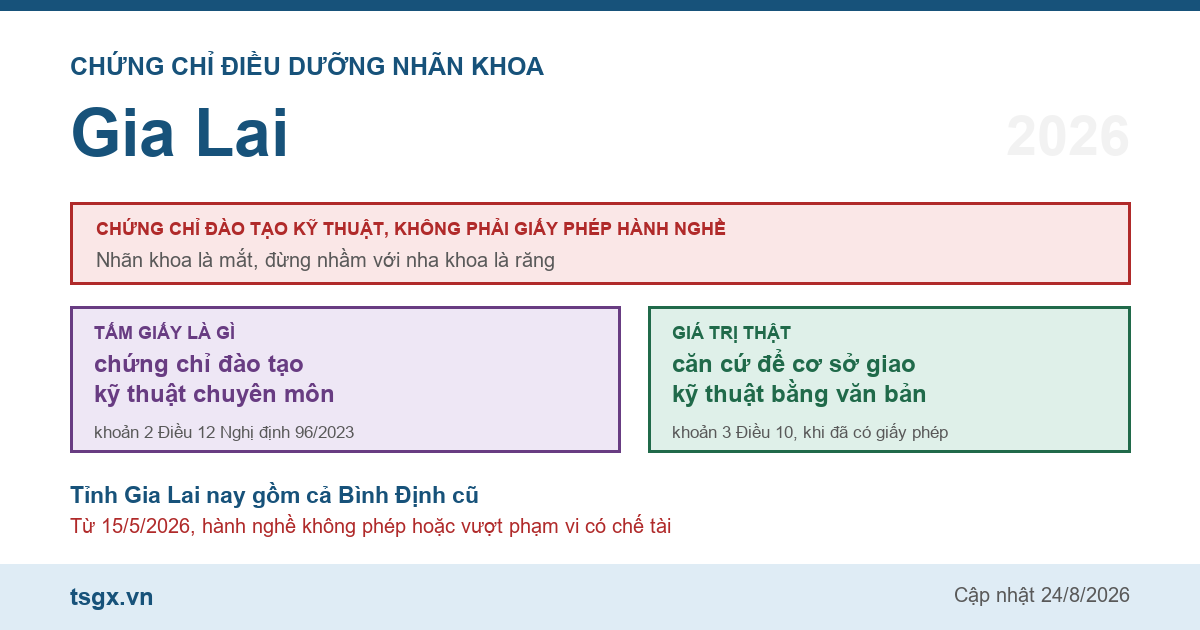 CHỨNG CHỈ ĐIỀU DƯỠNG NHÃN KHOA

Gia Lai

2026

CHỨNG CHỈ ĐÀO TẠO KỸ THUẬT, KHÔNG PHẢI GIẤY PHÉP HÀNH NGHỀ

Nhãn khoa là mắt, đừng nhầm với nha khoa là răng

TẤM GIẤY LÀ GÌ

chứng chỉ đào tạo kỹ thuật chuyên môn

khoản 2 Điều 12 Nghị định 96/2023

GIÁ TRỊ THẬT

căn cứ để cơ sở giao kỹ thuật bằng văn bản

khoản 3 Điều 10, khi đã có giấy phép

Tỉnh Gia Lai nay gồm cả Bình Định cũ

Từ 15/5/2026, hành nghề không phép hoặc vượt phạm vi có chế tài

tsgx.vn

Cập nhật 24/8/2026